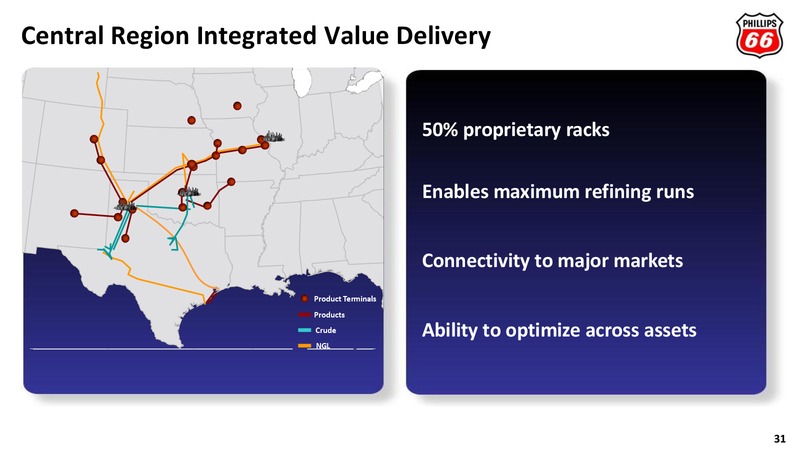 Central Region Integrated Value Delivery

PHILLIPS 66

Product Terminals
Products
Crude
NGL

50% proprietary racks

Enables maximum refining runs

Connectivity to major markets

Ability to optimize across assets

31